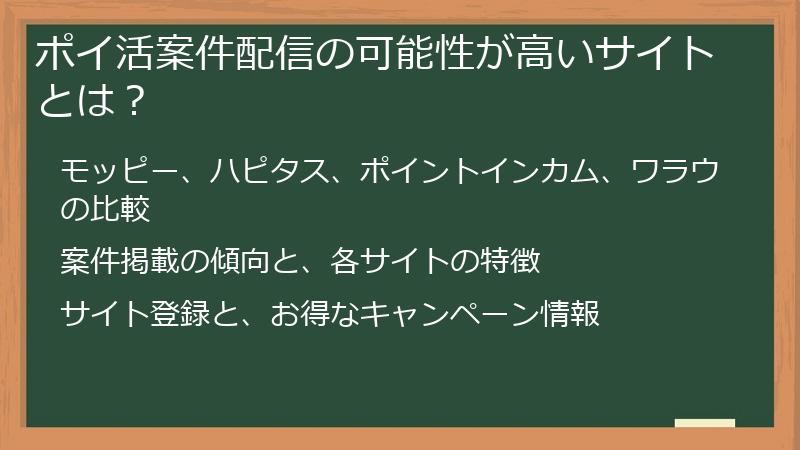 ポイ活案件配信の可能性が高いサイトとは？

モッピー、ハピタス、ポイントインカム、ワラウの比較

案件掲載の傾向と、各サイトの特徴

サイト登録と、お得なキャンペーン情報